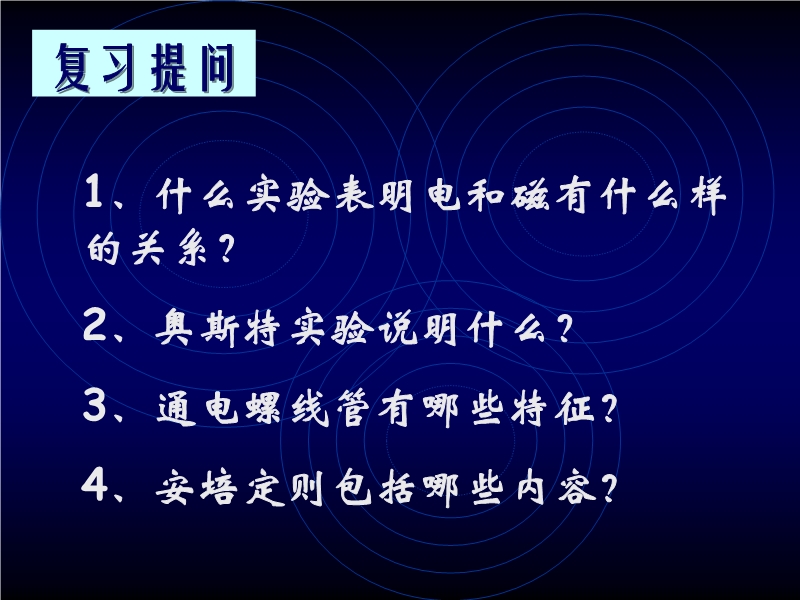 复习提问

1、什么实验表明电和磁有什么样的关系？

2、奥斯特实验说明什么？

3、通电螺线管有哪些特征？

4、安培定则包括哪些内容？